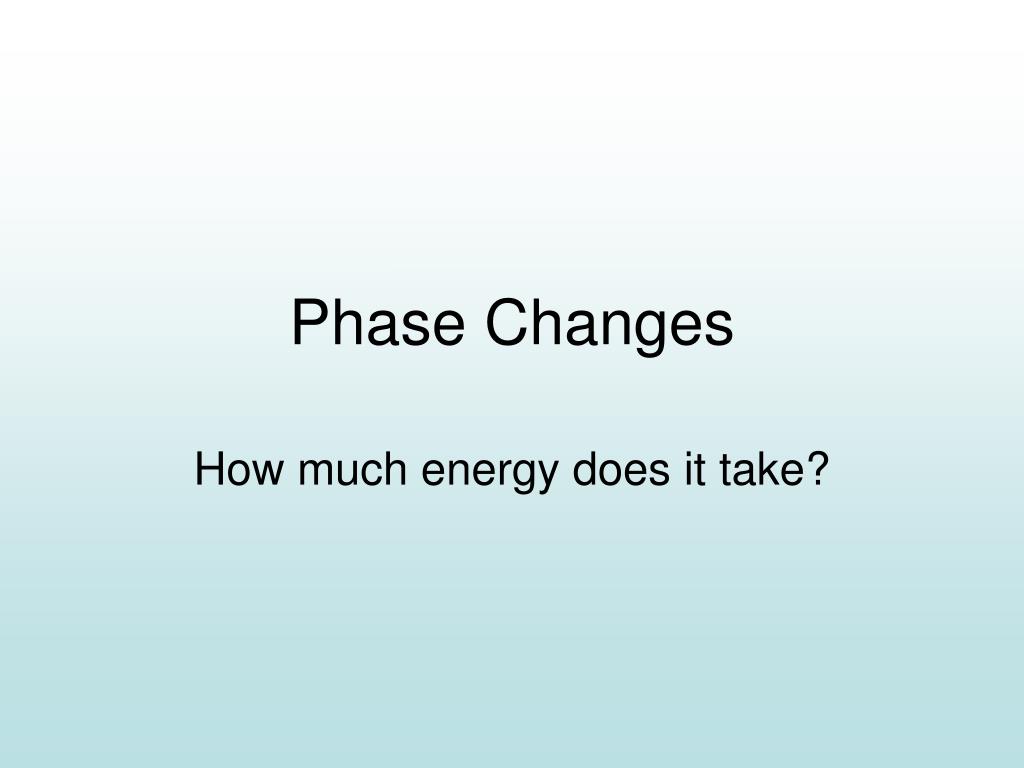 Phase Changes

How much energy does it take?